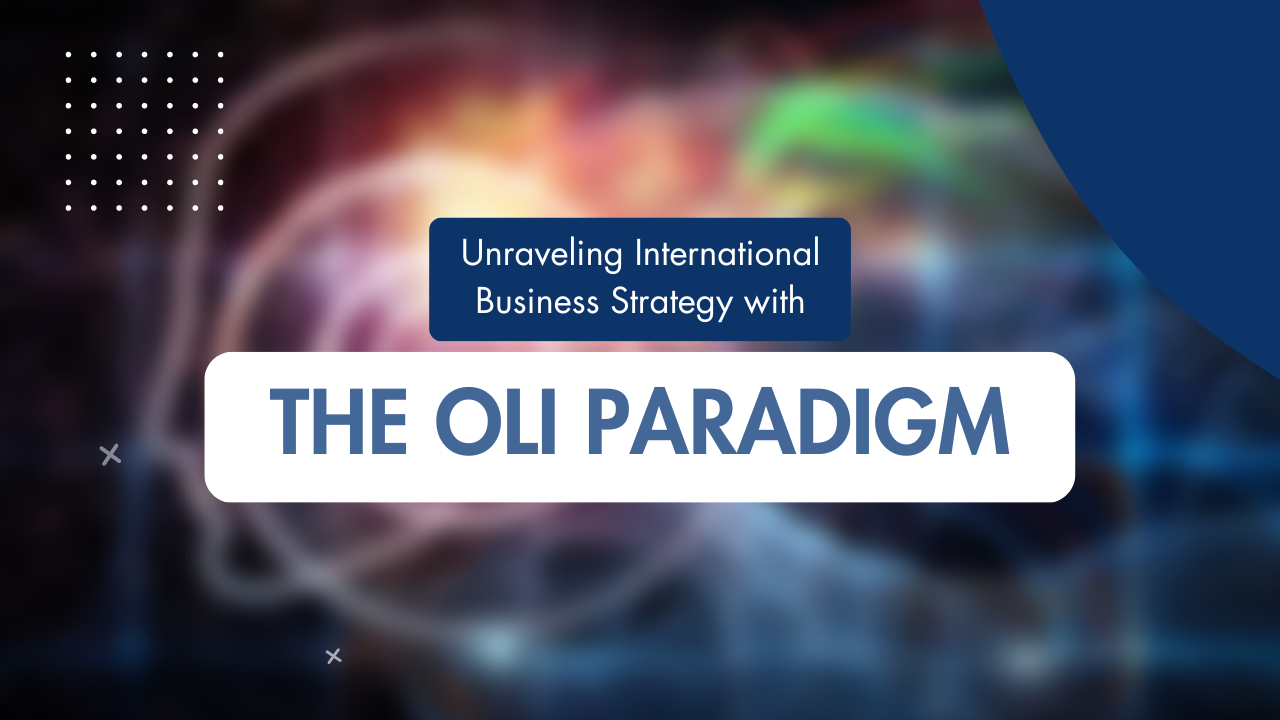 Unraveling International Business Strategy with

THE OLI PARADIGM